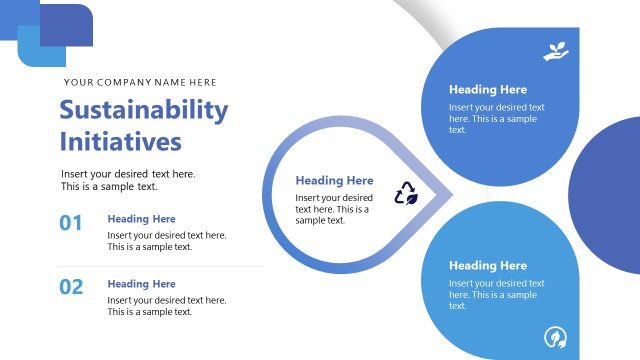 YOUR COMPANY NAME HERE

Sustainability Initiatives

Insert your desired text here. This is a sample text.

01 Heading Here
Insert your desired text here. This is a sample text.

02 Heading Here
Insert your desired text here. This is a sample text.

Heading Here
Insert your desired text here. This is a sample text.

Heading Here
Insert your desired text here. This is a sample text.

Heading Here
Insert your desired text here. This is a sample text.